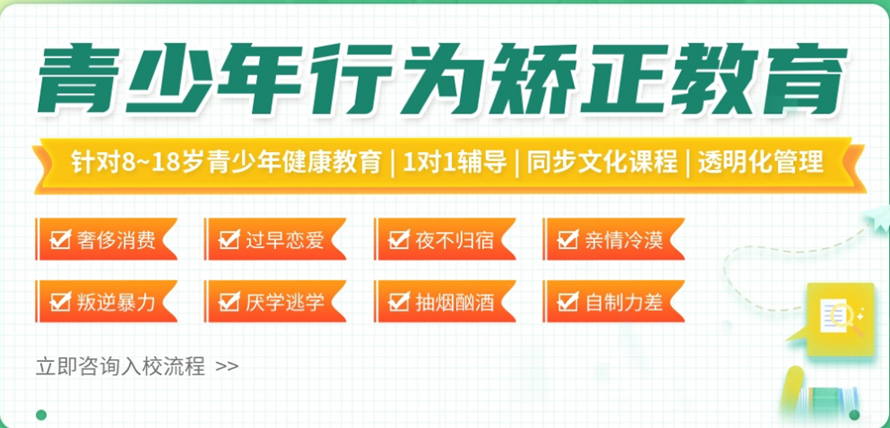 青少年行为矫正教育

针对8~18岁青少年健康教育 | 1对1辅导 | 同步文化课程 | 透明化管理

☑ 奢侈消费
☑ 过早恋爱
☑ 夜不归宿
☑ 亲情冷漠
☑ 叛逆暴力
☑ 厌学逃学
☑ 抽烟酗酒
☑ 自制力差

立即咨询入校流程 >>